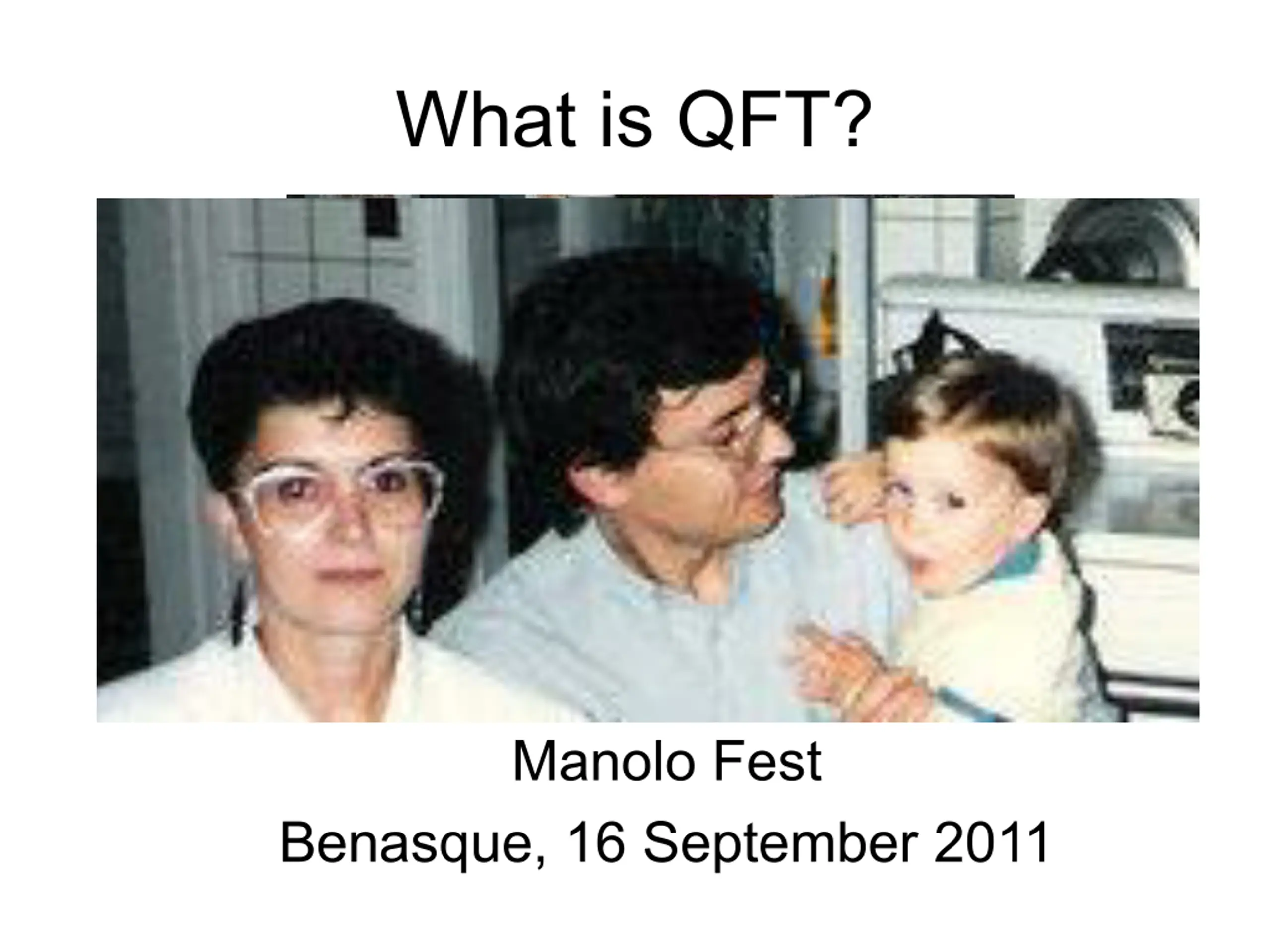 What is QFT?

Manolo Fest

Benasque, 16 September 2011